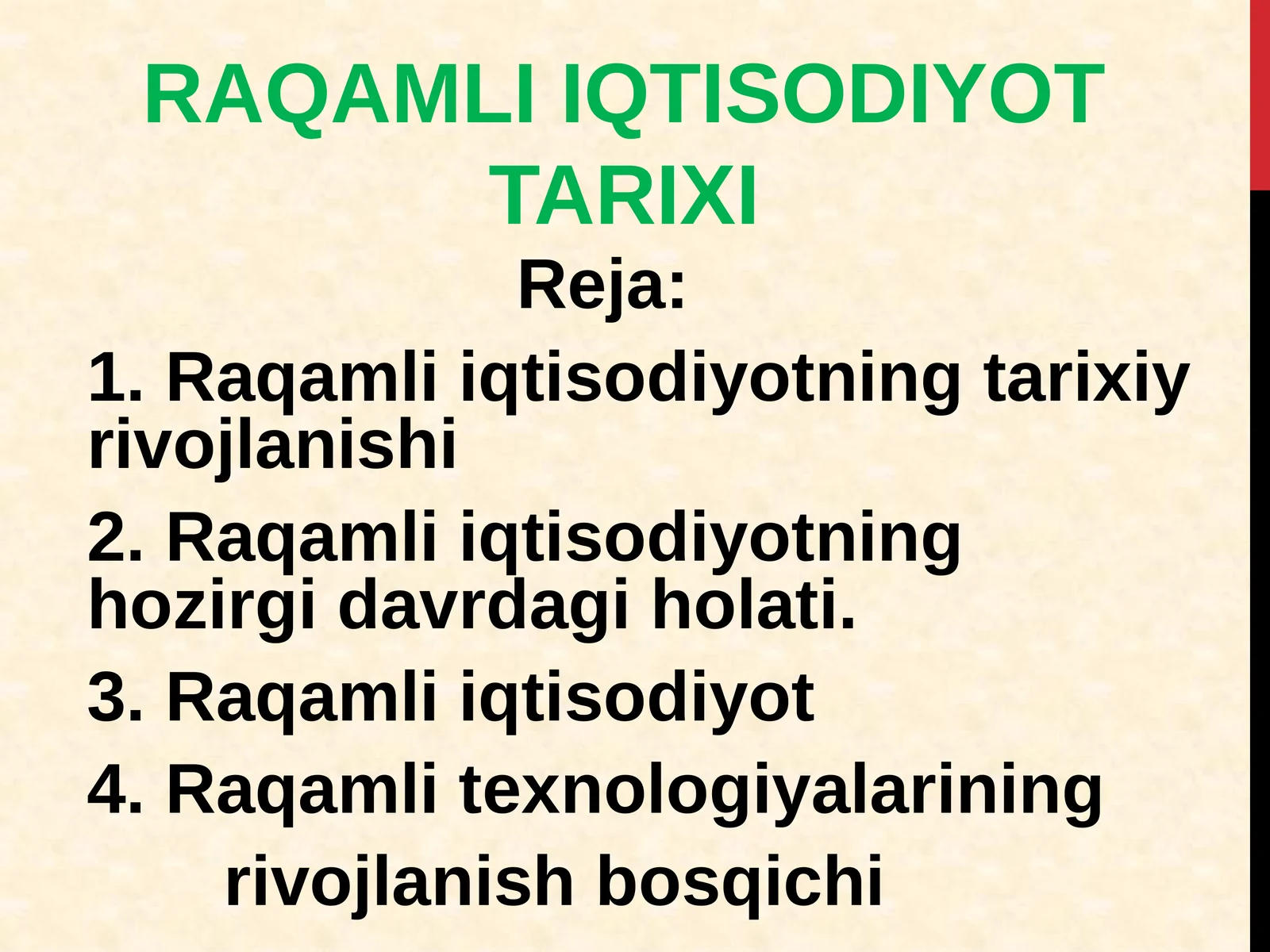 RAQAMLI IQTISODIYOT TARIXI

Reja:

1. Raqamli iqtisodiyotning tarixiy rivojlanishi

2. Raqamli iqtisodiyotning hozirgi davrdagi holati.

3. Raqamli iqtisodiyot

4. Raqamli texnologiyalarining rivojlanish bosqichi